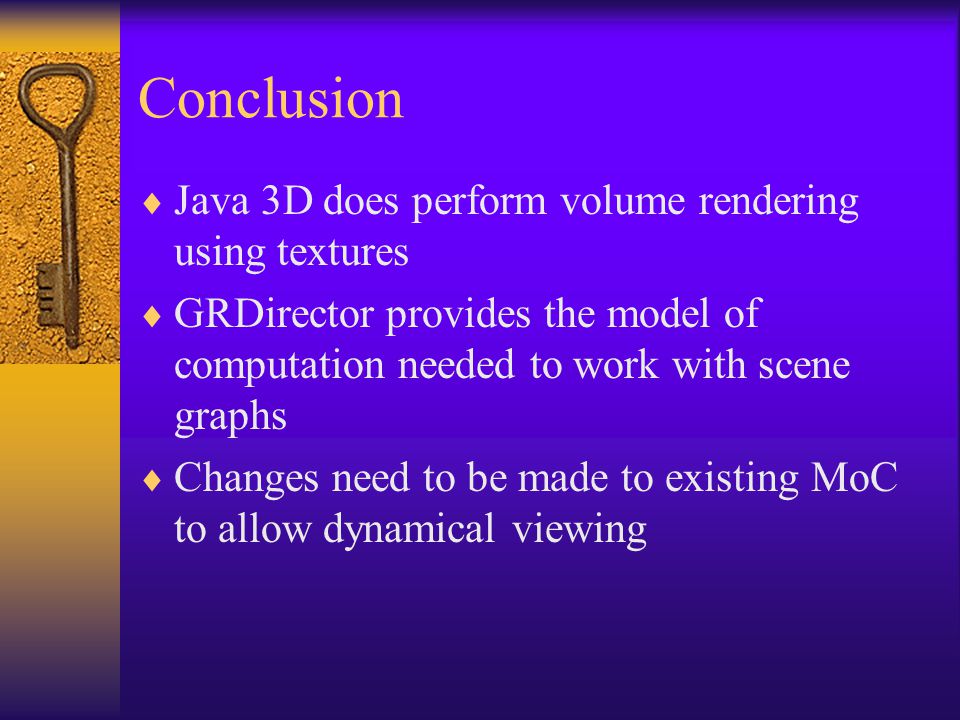 Conclusion

♦ Java 3D does perform volume rendering using textures

♦ GRDirector provides the model of computation needed to work with scene graphs

♦ Changes need to be made to existing MoC to allow dynamical viewing